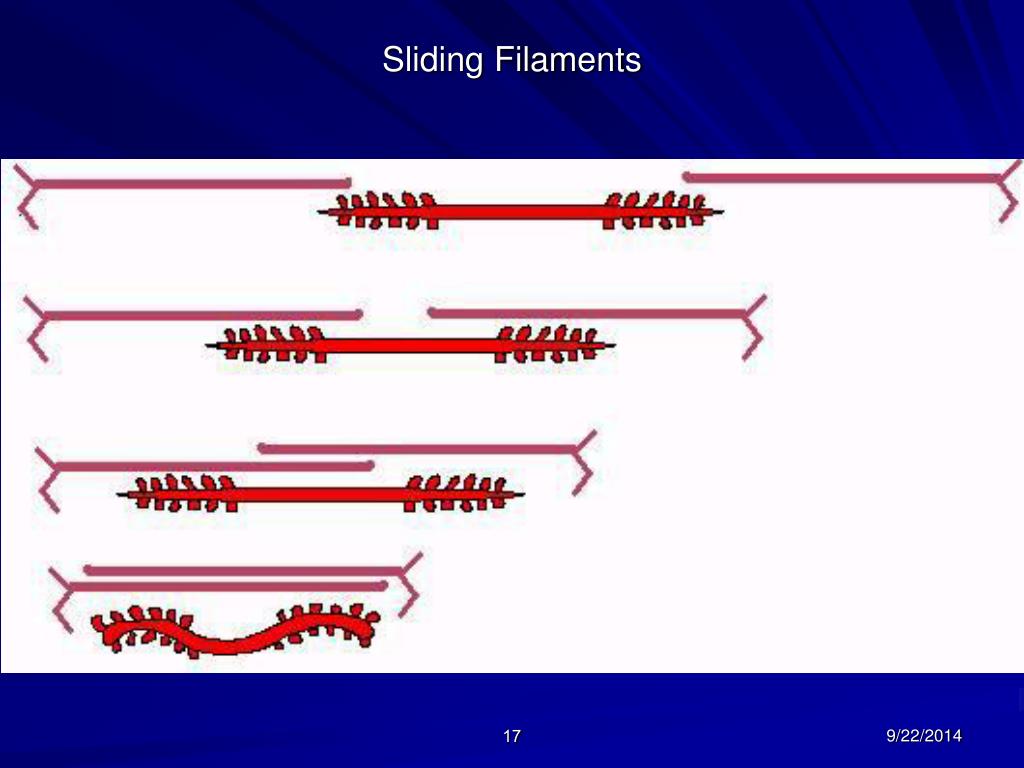 Sliding Filaments

17

9/22/2014